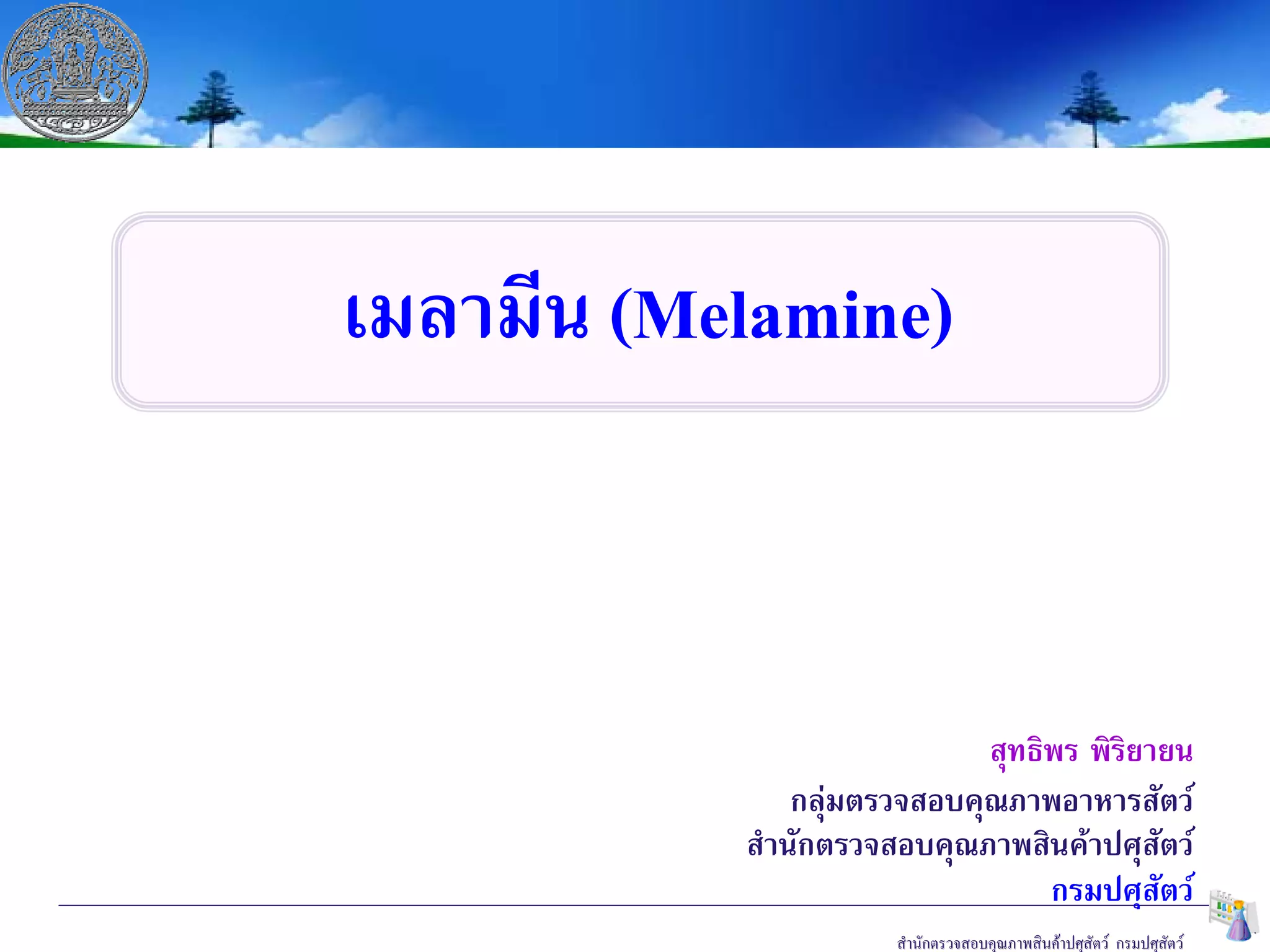 เมลามีน (Melamine)

สุทธิพร พิริยายน

กลุ่มตรวจสอบคุณภาพอาหารสัตว์
สำนักตรวจสอบคุณภาพสินค้าปศุสัตว์
กรมปศุสัตว์

สำนักตรวจสอบคุณภาพสินค้าปศุสัตว์ กรมปศุสัตว์